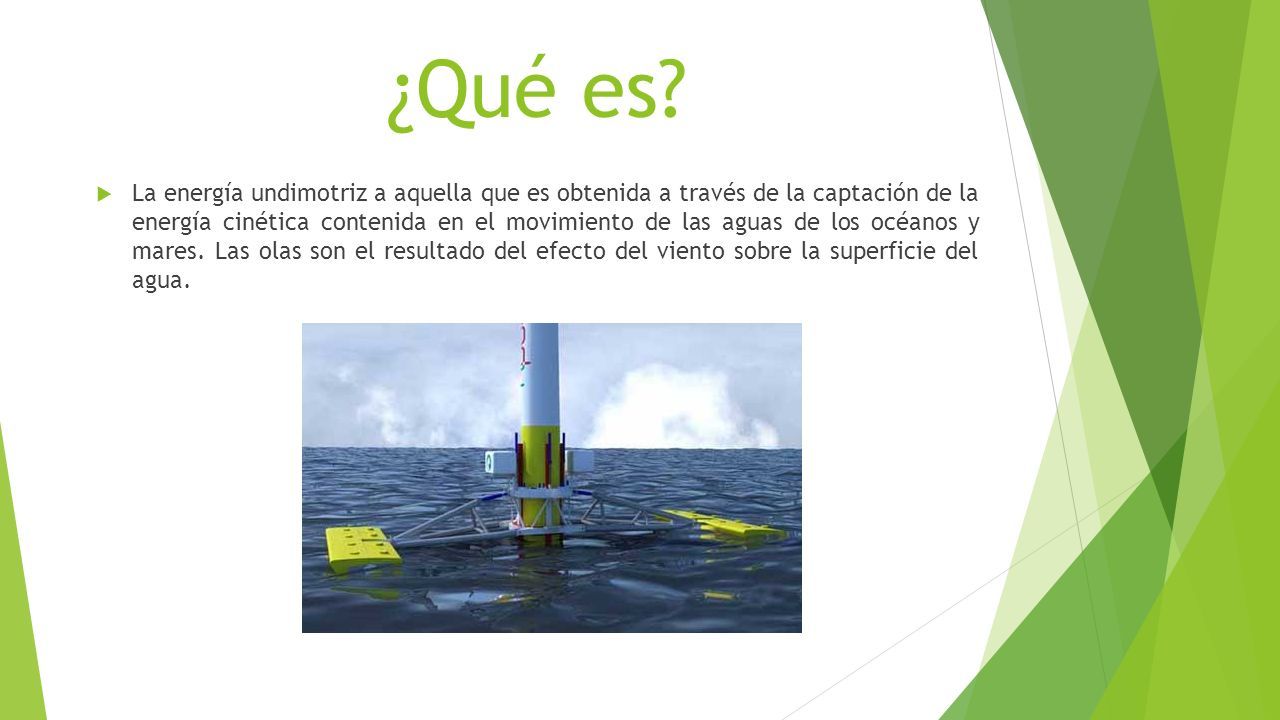 ¿Qué es?

La energía undimotriz a aquella que es obtenida a través de la captación de la energía cinética contenida en el movimiento de las aguas de los océanos y mares. Las olas son el resultado del efecto del viento sobre la superficie del agua.